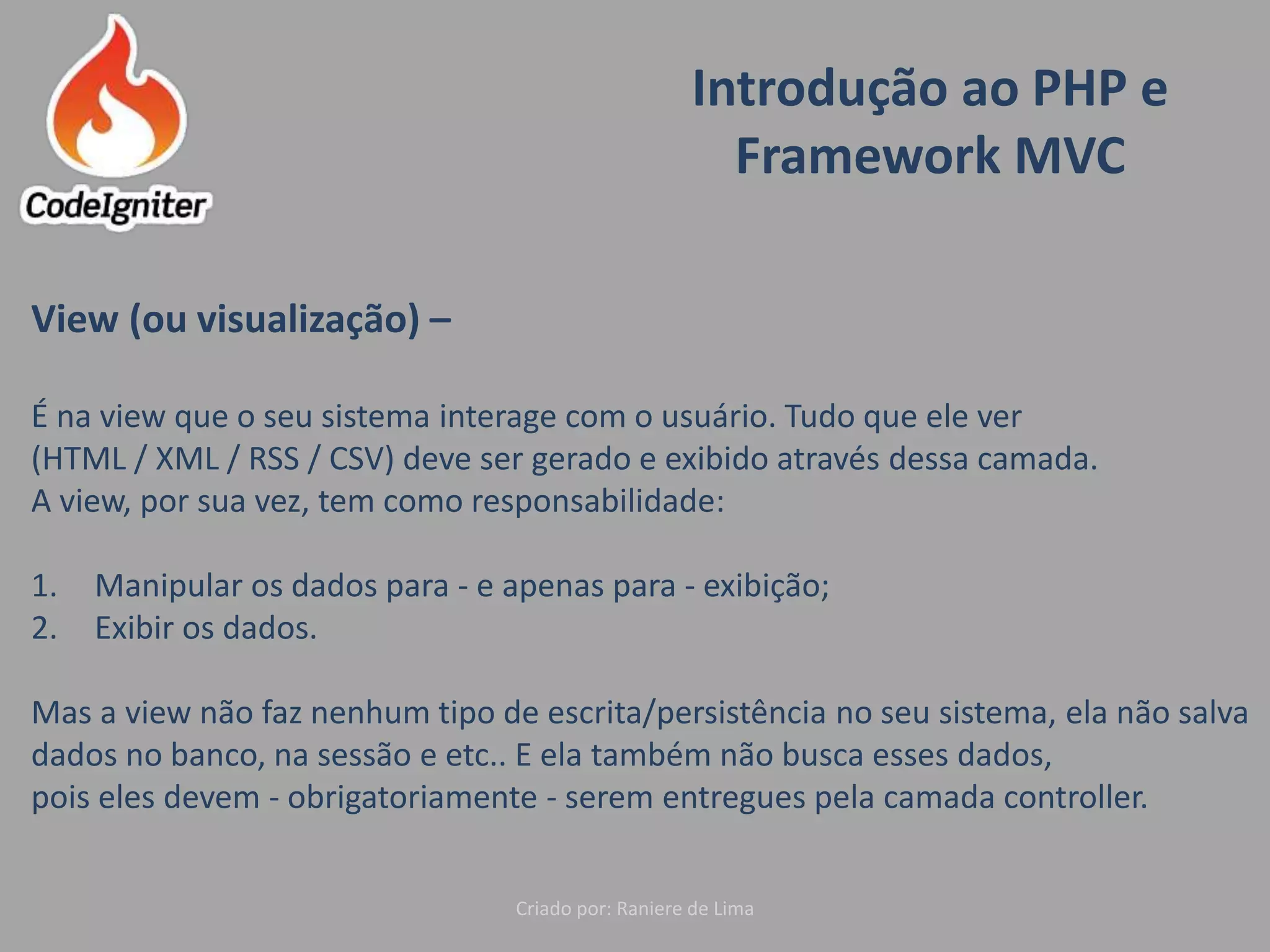 CodeIgniter

Introdução ao PHP e Framework MVC

View (ou visualização) –

É na view que o seu sistema interage com o usuário. Tudo que ele ver (HTML / XML / RSS / CSV) deve ser gerado e exibido através dessa camada.
A view, por sua vez, tem como responsabilidade:

1. Manipular os dados para - e apenas para - exibição;
2. Exibir os dados.

Mas a view não faz nenhum tipo de escrita/persistência no seu sistema, ela não salva dados no banco, na sessão e etc.. E ela também não busca esses dados, pois eles devem - obrigatoriamente - serem entregues pela camada controller.

Criado por: Raniere de Lima